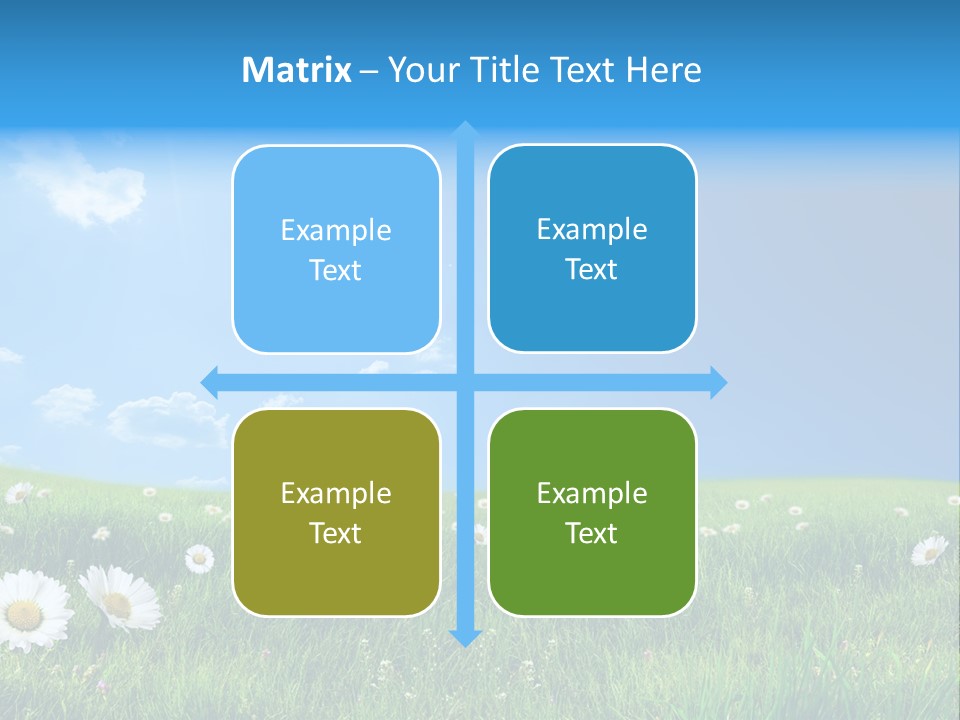 Matrix – Your Title Text Here

Example Text

Example Text

Example Text

Example Text